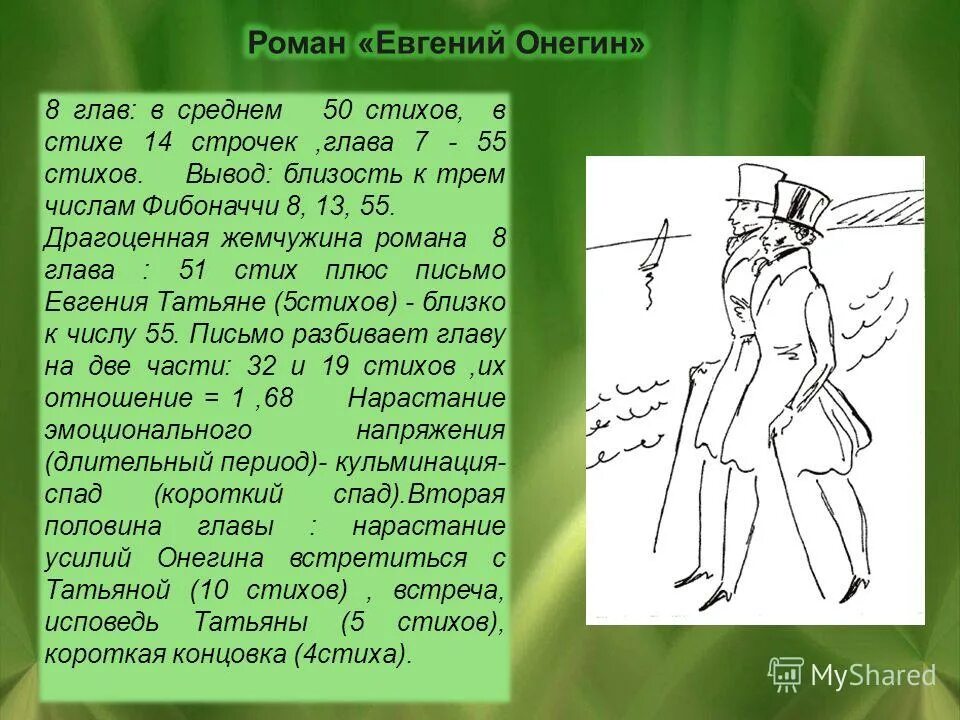 Роман «Евгений Онегин»

8 глав: в среднем 50 стихов, в стихе 14 строчек ,глава 7 - 55 стихов. Вывод: близость к трем числам Фибоначчи 8, 13, 55. Драгоценная жемчужина романа 8 глава : 51 стих плюс письмо Евгения Татьяне (5стихов) - близко к числу 55. Письмо разбивает главу на две части: 32 и 19 стихов ,их отношение = 1 ,68 Нарастание эмоционального напряжения (длительный период)- кульминация- спад (короткий спад).Вторая половина главы : нарастание усилий Онегина встретиться с Татьяной (10 стихов) , встреча, исповедь Татьяны (5 стихов), короткая концовка (4стиха).

MyShared